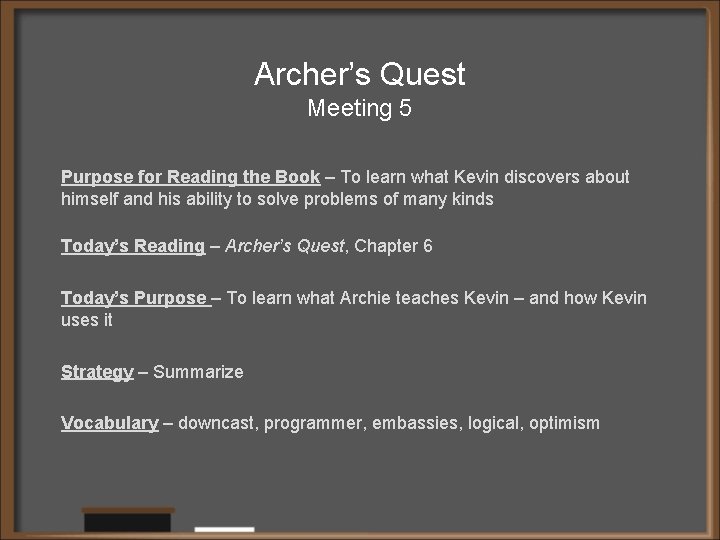 Archer's Quest
Meeting 5

Purpose for Reading the Book – To learn what Kevin discovers about himself and his ability to solve problems of many kinds

Today's Reading – Archer's Quest, Chapter 6

Today's Purpose – To learn what Archie teaches Kevin – and how Kevin uses it

Strategy – Summarize

Vocabulary – downcast, programmer, embassies, logical, optimism